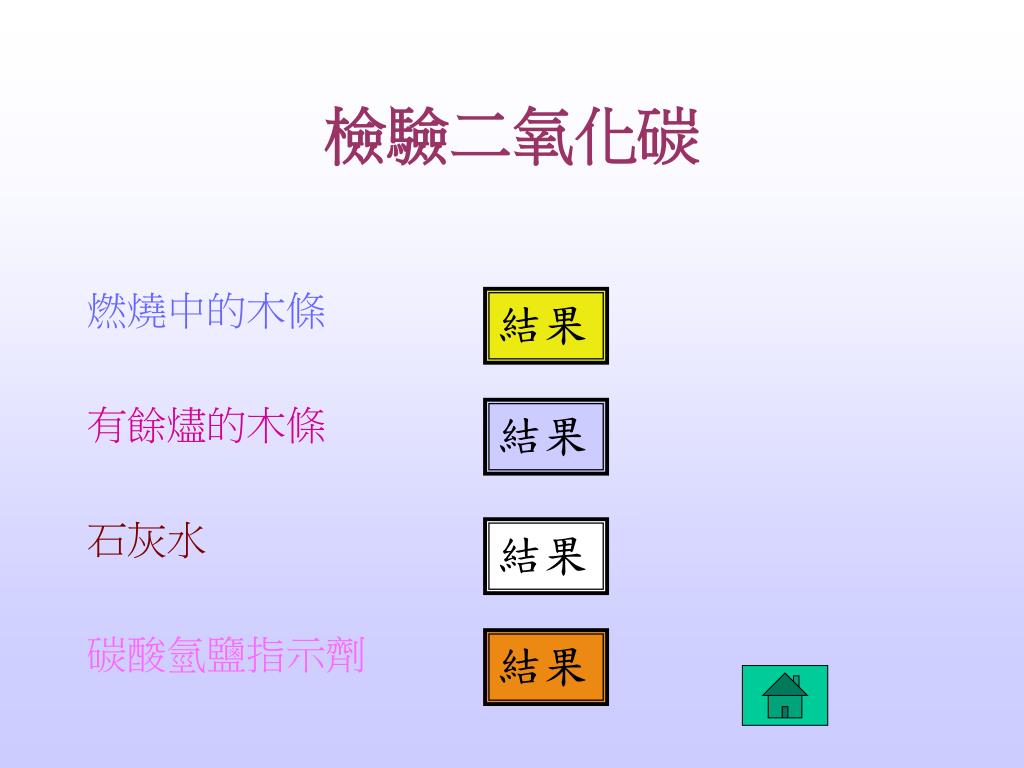 檢驗二氧化碳

燃燒中的木條

結果

有餘燼的木條

結果

石灰水

結果

碳酸氫鹽指示劑

結果